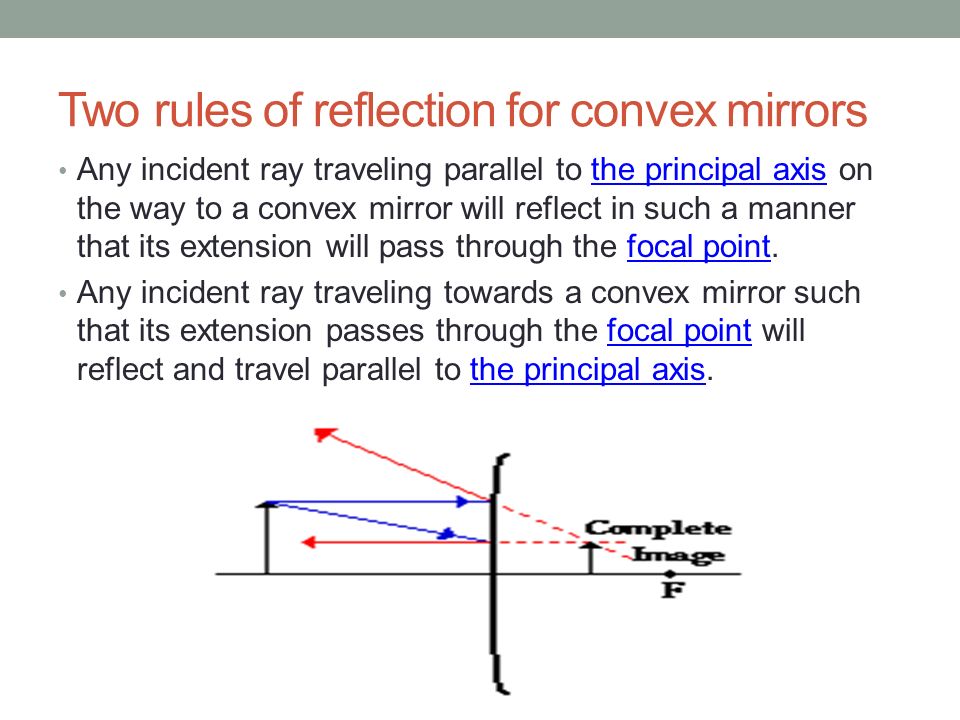 Two rules of reflection for convex mirrors

• Any incident ray traveling parallel to the principal axis on the way to a convex mirror will reflect in such a manner that its extension will pass through the focal point.

• Any incident ray traveling towards a convex mirror such that its extension passes through the focal point will reflect and travel parallel to the principal axis.

Complete Image

F